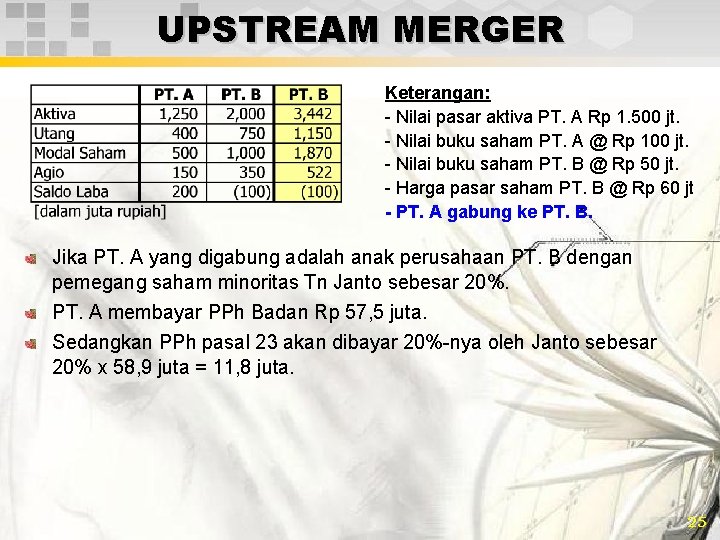 UPSTREAM MERGER

|  | PT. A | PT. B | PT. B |
|---|---|---|---|
| Aktiva | 1,250 | 2,000 | 3,442 |
| Utang | 400 | 750 | 1,150 |
| Modal Saham | 500 | 1,000 | 1,870 |
| Agio | 150 | 350 | 522 |
| Saldo Laba | 200 | (100) | (100) |

[dalam juta rupiah]

Keterangan:
- Nilai pasar aktiva PT. A Rp 1.500 jt.
- Nilai buku saham PT. A @ Rp 100 jt.
- Nilai buku saham PT. B @ Rp 50 jt.
- Harga pasar saham PT. B @ Rp 60 jt
- PT. A gabung ke PT. B.

Jika PT. A yang digabung adalah anak perusahaan PT. B dengan pemegang saham minoritas Tn Janto sebesar 20%.

PT. A membayar PPh Badan Rp 57,5 juta.

Sedangkan PPh pasal 23 akan dibayar 20%-nya oleh Janto sebesar 20% x 58,9 juta = 11,8 juta.

25